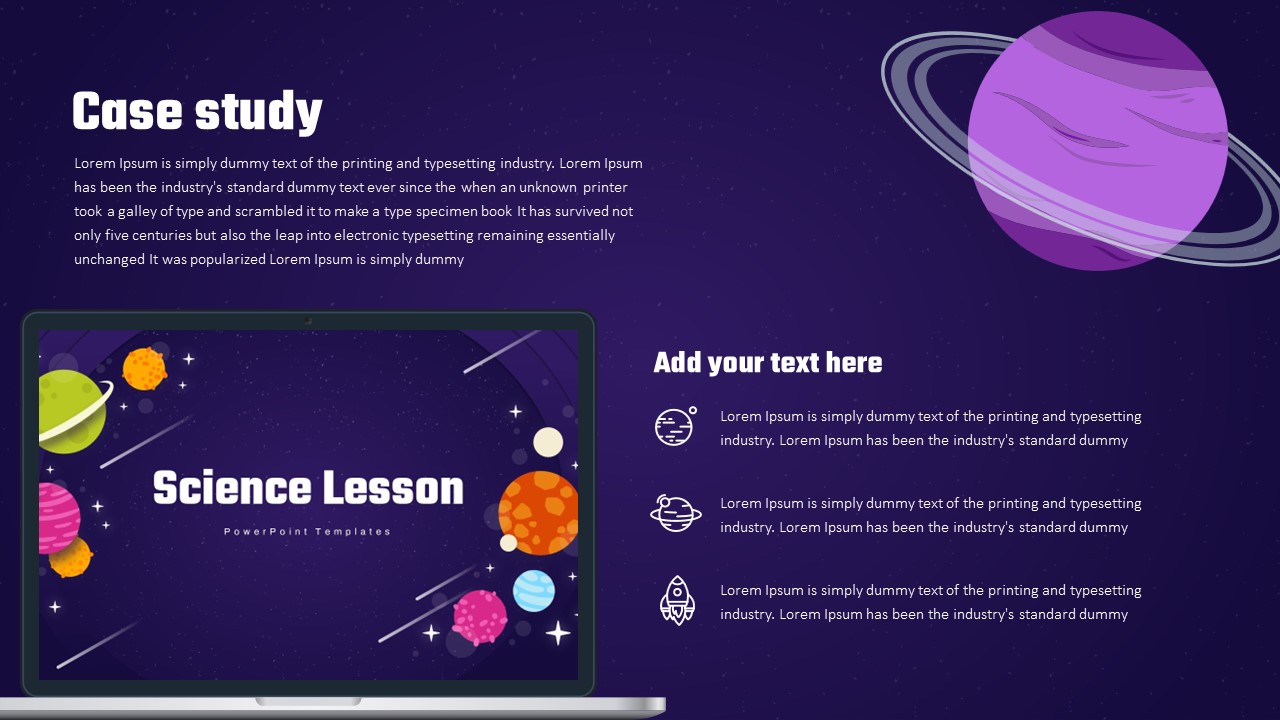 Case study

Lorem Ipsum is simply dummy text of the printing and typesetting industry. Lorem Ipsum has been the industry's standard dummy text ever since the when an unknown printer took a galley of type and scrambled it to make a type specimen book It has survived not only five centuries but also the leap into electronic typesetting remaining essentially unchanged It was popularized Lorem Ipsum is simply dummy

Science Lesson

PowerPoint Templates

Add your text here

Lorem Ipsum is simply dummy text of the printing and typesetting industry. Lorem Ipsum has been the industry's standard dummy

Lorem Ipsum is simply dummy text of the printing and typesetting industry. Lorem Ipsum has been the industry's standard dummy

Lorem Ipsum is simply dummy text of the printing and typesetting industry. Lorem Ipsum has been the industry's standard dummy